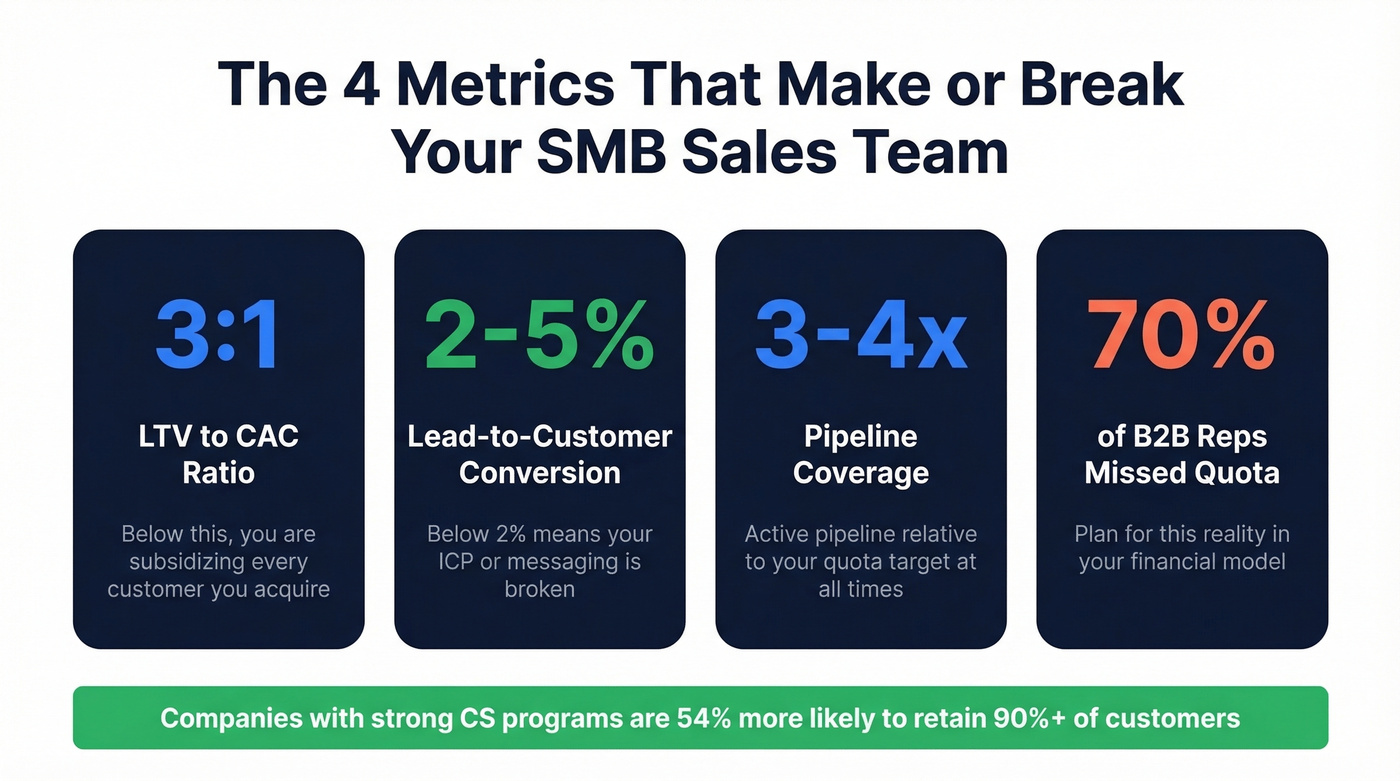 The 4 Metrics That Make or Break Your SMB Sales Team

3:1

LTV to CAC Ratio

Below this, you are subsidizing every customer you acquire

2-5%

Lead-to-Customer Conversion

Below 2% means your ICP or messaging is broken

3-4x

Pipeline Coverage

Active pipeline relative to your quota target at all times

70%

of B2B Reps Missed Quota

Plan for this reality in your financial model

Companies with strong CS programs are 54% more likely to retain 90%+ of customers